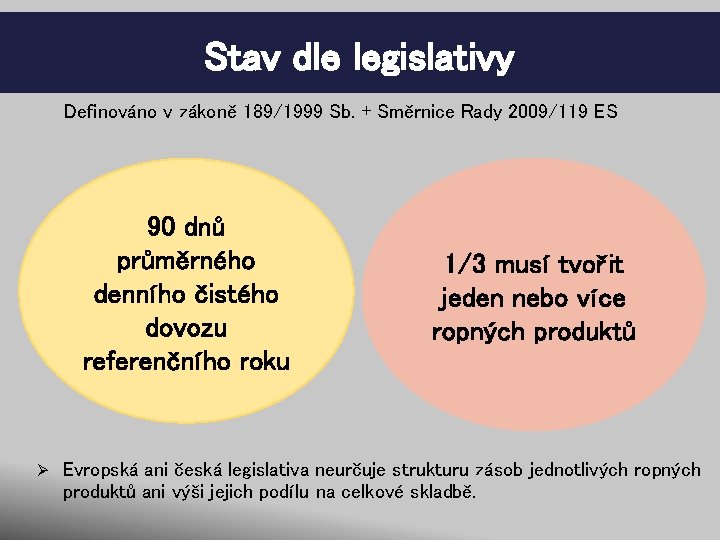 Stav dle legislativy

Definováno v zákoně 189/1999 Sb. + Směrnice Rady 2009/119 ES

90 dnů průměrného denního čistého dovozu referenčního roku

1/3 musí tvořit jeden nebo více ropných produktů

➢ Evropská ani česká legislativa neurčuje strukturu zásob jednotlivých ropných produktů ani výši jejich podílu na celkové skladbě.